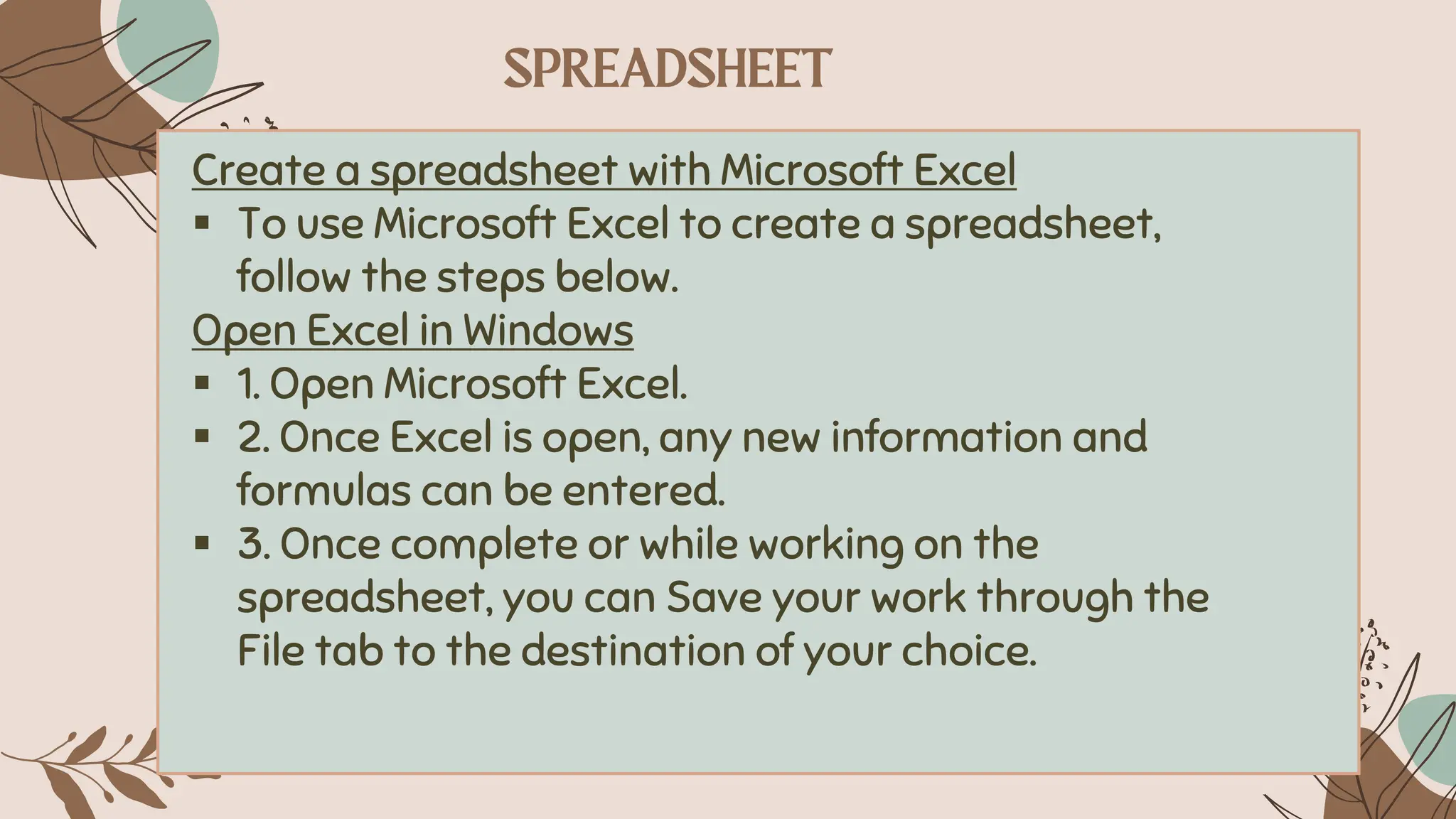 SPREADSHEET

Create a spreadsheet with Microsoft Excel

▪ To use Microsoft Excel to create a spreadsheet, follow the steps below.

Open Excel in Windows

▪ 1. Open Microsoft Excel.
▪ 2. Once Excel is open, any new information and formulas can be entered.
▪ 3. Once complete or while working on the spreadsheet, you can Save your work through the File tab to the destination of your choice.